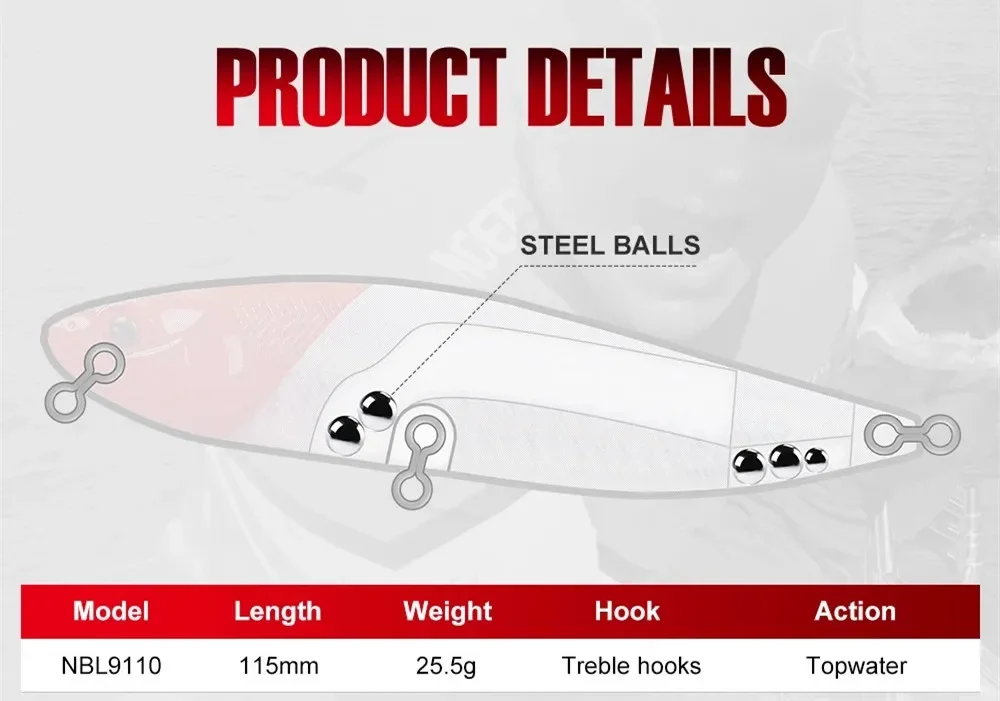 PRODUCT DETAILS

STEEL BALLS

| Model | Length | Weight | Hook | Action |
|---|---|---|---|---|
| NBL9110 | 115mm | 25.5g | Treble hooks | Topwater |